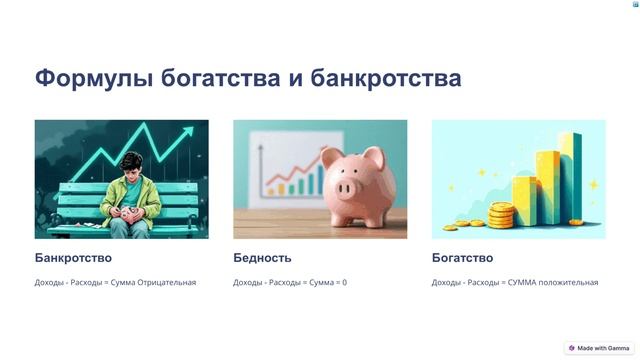 Формулы богатства и банкротства

Банкротство

Доходы - Расходы = Сумма Отрицательная

Бедность

Доходы - Расходы = Сумма = 0

Богатство

Доходы - Расходы = СУММА положительная

Made with Gamma